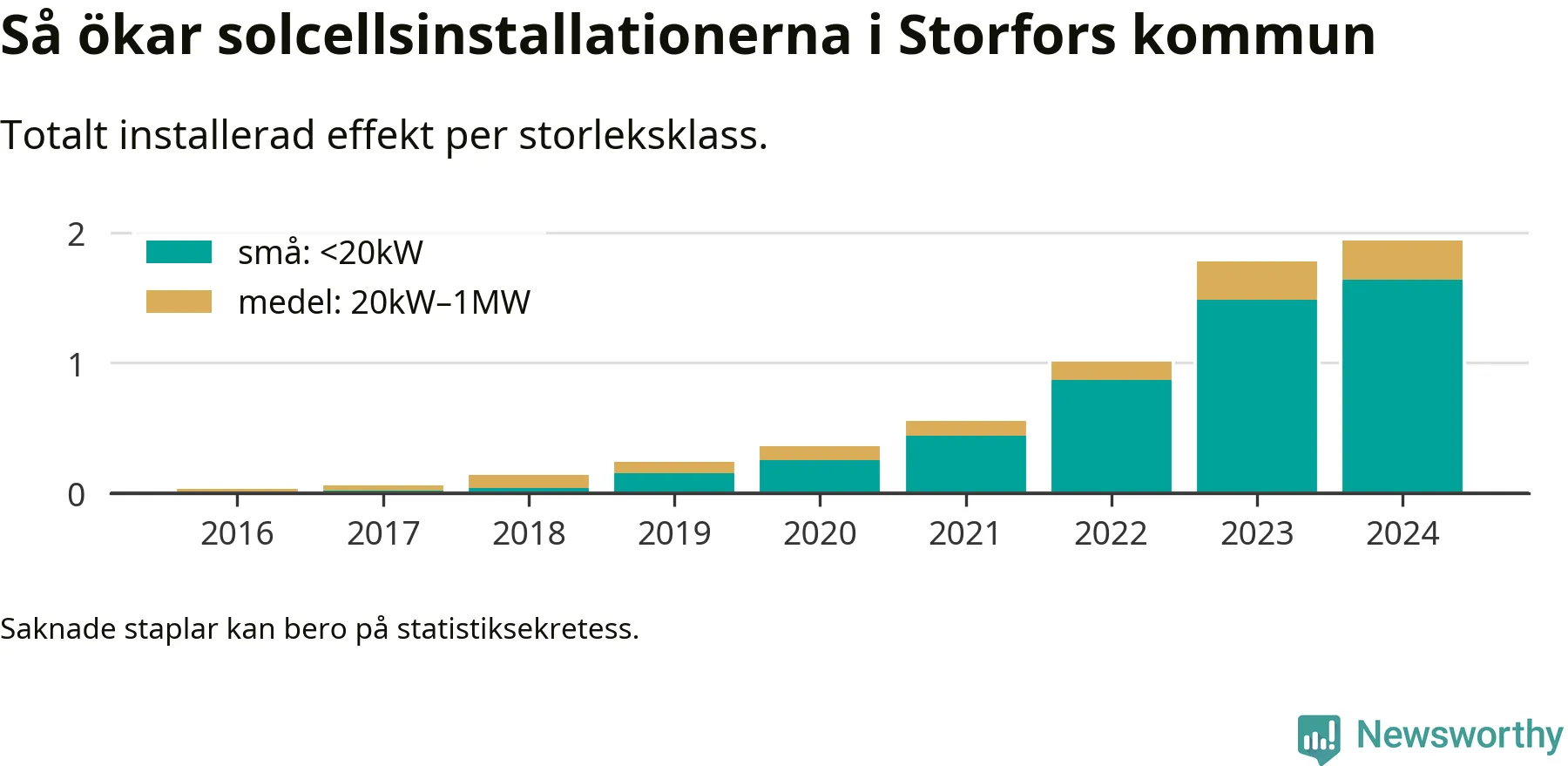 Så ökar solcellsinstallationerna i Storfors kommun

Totalt installerad effekt per storleksklass.

2
1
0

små: <20kW
medel: 20kW–1MW

2016
2017
2018
2019
2020
2021
2022
2023
2024

Saknade staplar kan bero på statistiksekretess.

Newsworthy